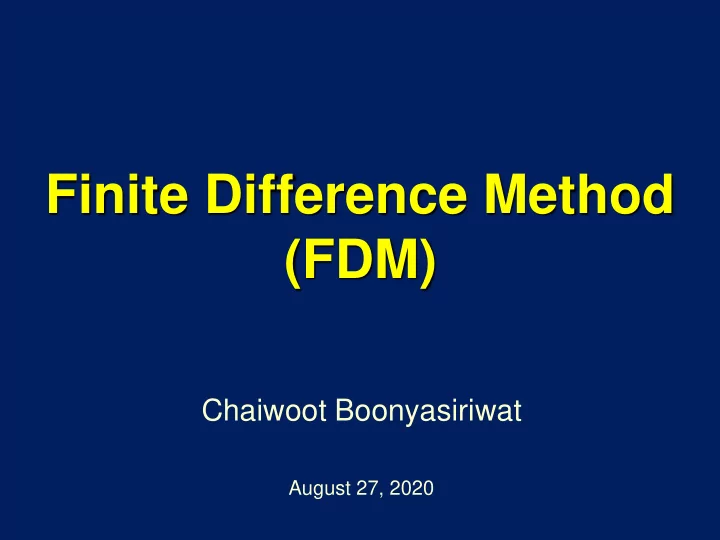 Finite Difference Method
(FDM)

Chaiwoot Boonyasiriwat

August 27, 2020